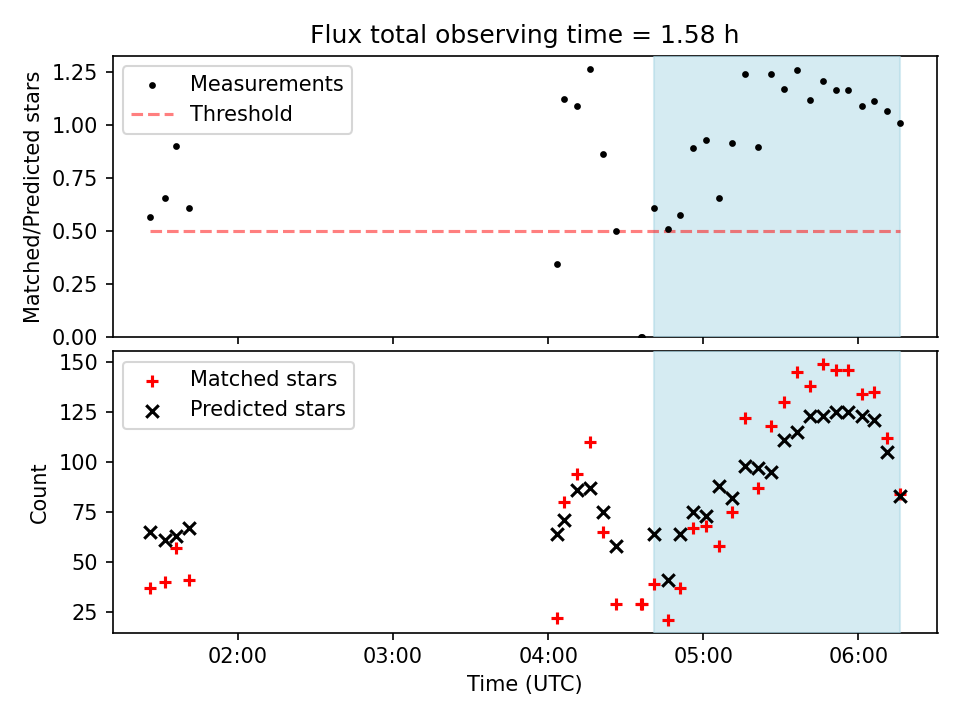 Flux total observing time = 1.58 h

Measurements
Threshold

Matched/Predicted stars

1.25
1.00
0.75
0.50
0.25
0.00

Matched stars
Predicted stars

Count

150
125
100
75
50
25

02:00
03:00
04:00
05:00
06:00

Time (UTC)